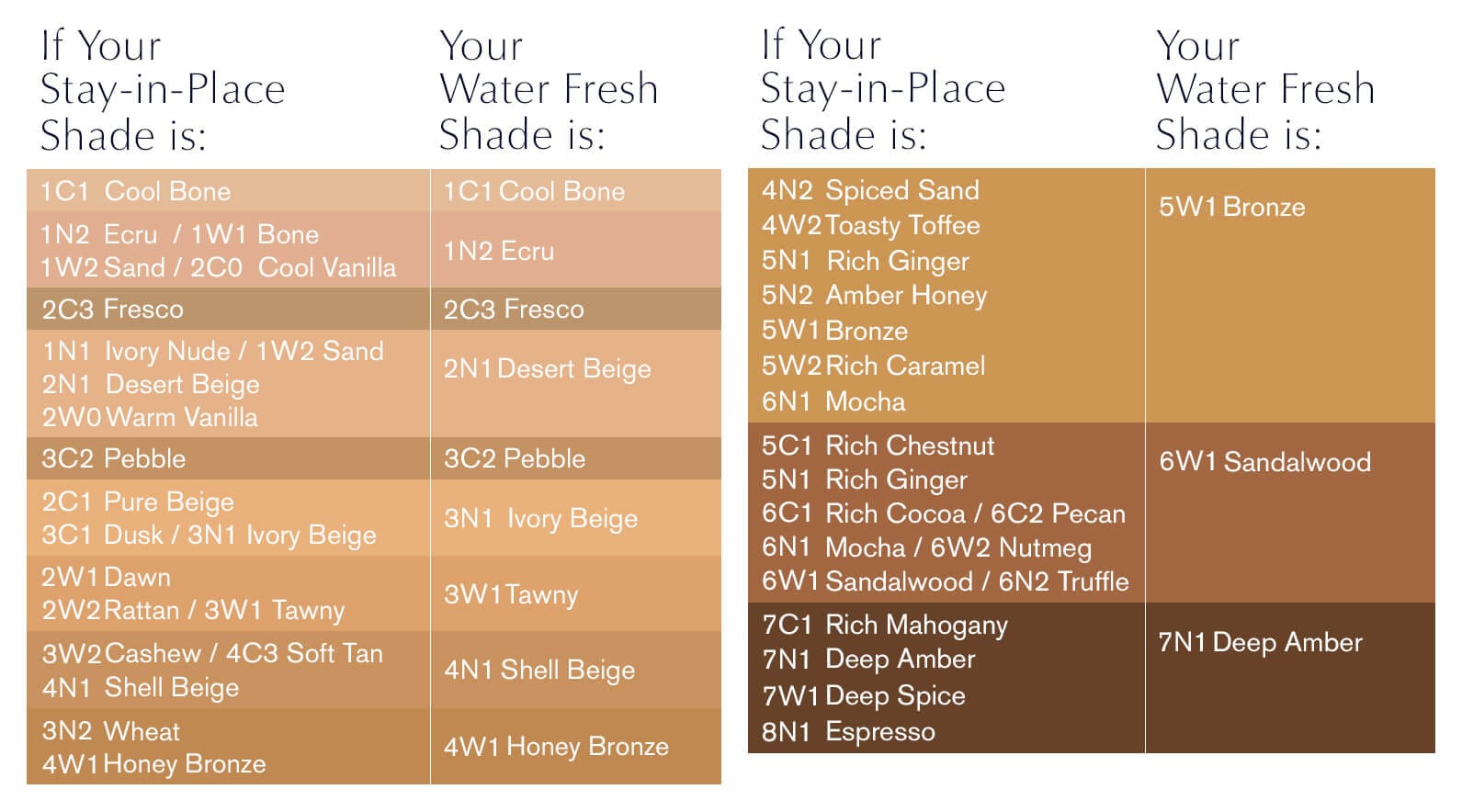 | If Your Stay-in-Place Shade is: | Your Water Fresh Shade is: |
|---|---|
| 1C1 Cool Bone | 1C1 Cool Bone |
| 1N2 Ecru / 1W1 Bone 1W2 Sand / 2C0 Cool Vanilla | 1N2 Ecru |
| 2C3 Fresco | 2C3 Fresco |
| 1N1 Ivory Nude / 1W2 Sand 2N1 Desert Beige 2W0 Warm Vanilla | 2N1 Desert Beige |
| 3C2 Pebble | 3C2 Pebble |
| 2C1 Pure Beige 3C1 Dusk / 3N1 Ivory Beige | 3N1 Ivory Beige |
| 2W1 Dawn 2W2 Rattan / 3W1 Tawny | 3W1 Tawny |
| 3W2 Cashew / 4C3 Soft Tan 4N1 Shell Beige | 4N1 Shell Beige |
| 3N2 Wheat 4W1 Honey Bronze | 4W1 Honey Bronze |

| If Your Stay-in-Place Shade is: | Your Water Fresh Shade is: |
|---|---|
| 4N2 Spiced Sand 4W2 Toasty Toffee 5N1 Rich Ginger 5N2 Amber Honey 5W1 Bronze 5W2 Rich Caramel 6N1 Mocha | 5W1 Bronze |
| 5C1 Rich Chestnut 5N1 Rich Ginger 6C1 Rich Cocoa / 6C2 Pecan 6N1 Mocha / 6W2 Nutmeg 6W1 Sandalwood / 6N2 Truffle | 6W1 Sandalwood |
| 7C1 Rich Mahogany 7N1 Deep Amber 7W1 Deep Spice 8N1 Espresso | 7N1 Deep Amber |